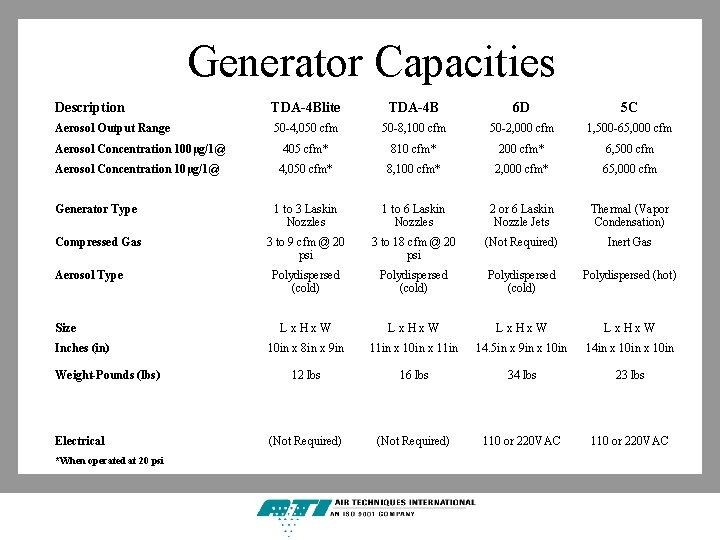 Generator Capacities

| Description | TDA-4Blite | TDA-4B | 6D | 5C |
|---|---|---|---|---|
| Aerosol Output Range | 50-4,050 cfm | 50-8,100 cfm | 50-2,000 cfm | 1,500-65,000 cfm |
| Aerosol Concentration 100 μg/1@ | 405 cfm* | 810 cfm* | 200 cfm* | 6,500 cfm |
| Aerosol Concentration 10 μg/1@ | 4,050 cfm* | 8,100 cfm* | 2,000 cfm* | 65,000 cfm |
| Generator Type | 1 to 3 Laskin Nozzles | 1 to 6 Laskin Nozzles | 2 or 6 Laskin Nozzle Jets | Thermal (Vapor Condensation) |
| Compressed Gas | 3 to 9 cfm @ 20 psi | 3 to 18 cfm @ 20 psi | (Not Required) | Inert Gas |
| Aerosol Type | Polydispersed (cold) | Polydispersed (cold) | Polydispersed (cold) | Polydispersed (hot) |
| Size | L x H x W | L x H x W | L x H x W | L x H x W |
| Inches (in) | 10in x 8in x 9in | 11in x 10in x 11in | 14.5in x 9in x 10in | 14in x 10in x 10in |
| Weight-Pounds (lbs) | 12 lbs | 16 lbs | 34 lbs | 23 lbs |
| Electrical | (Not Required) | (Not Required) | 110 or 220VAC | 110 or 220VAC |

*When operated at 20 psi

ATI AIR TECHNIQUES INTERNATIONAL
AN ISO 9001 COMPANY